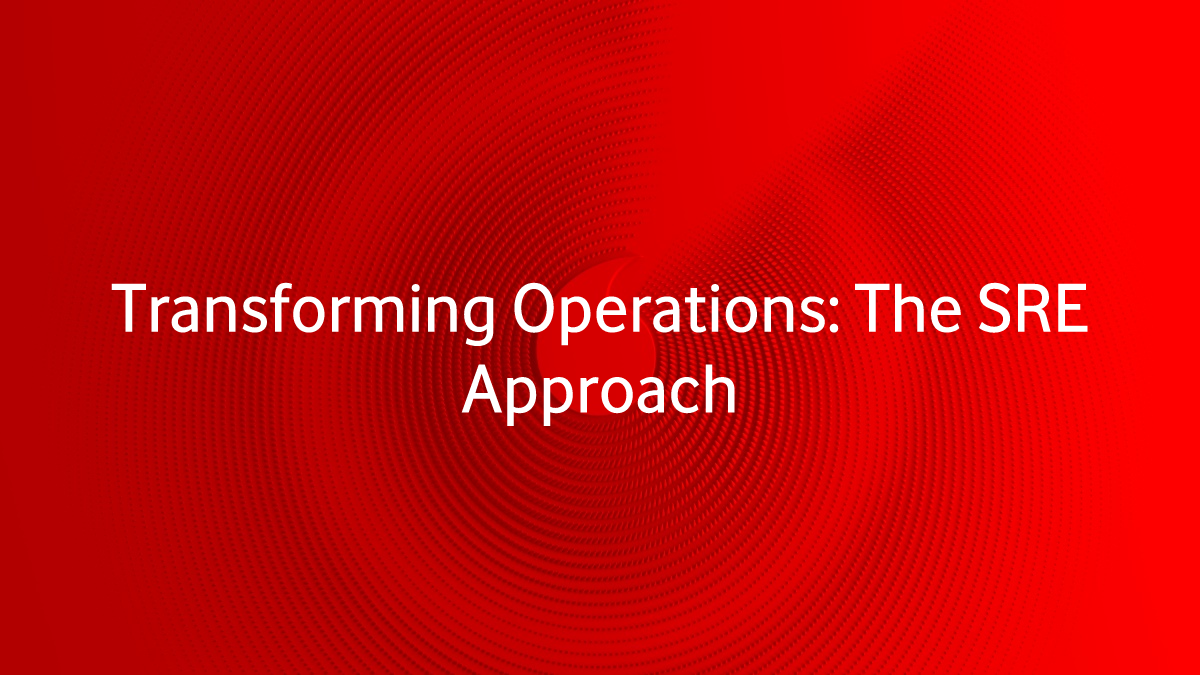 Transforming Operations: The SRE Approach